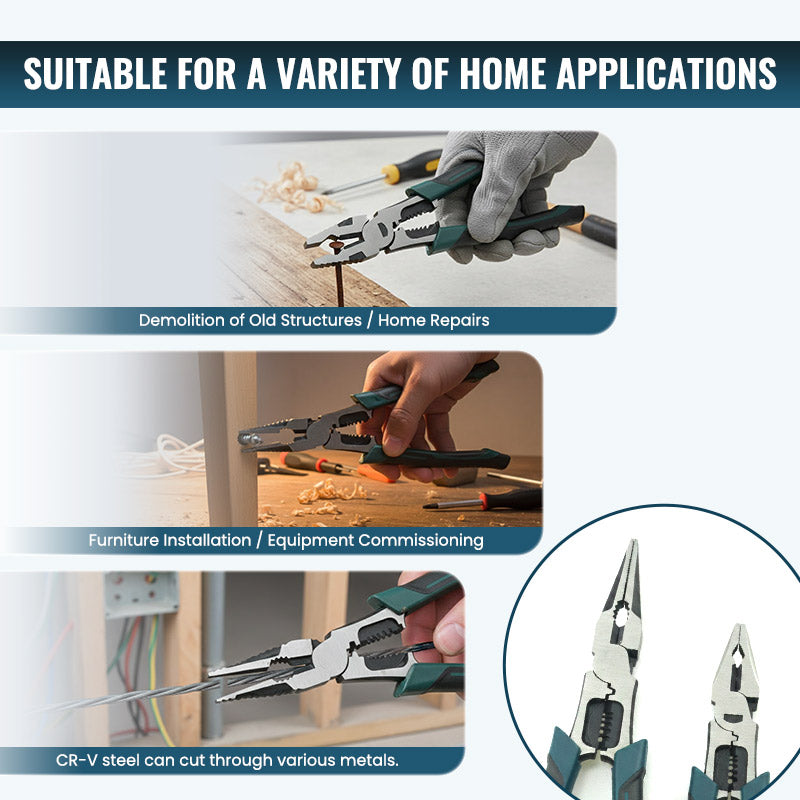 SUITABLE FOR A VARIETY OF HOME APPLICATIONS

Demolition of Old Structures / Home Repairs

Furniture Installation / Equipment Commissioning

CR-V steel can cut through various metals.